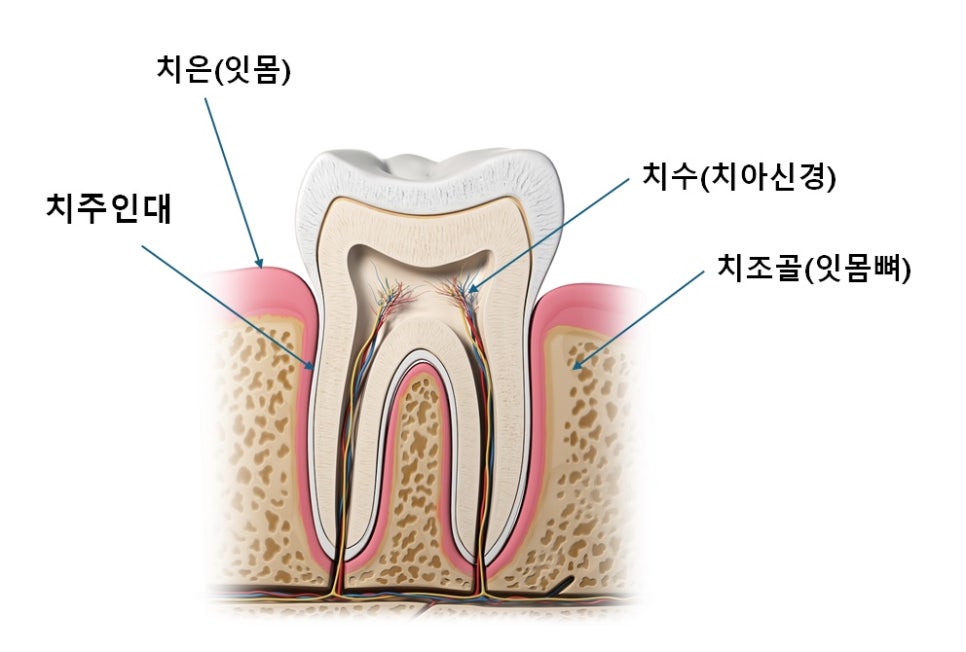 치은(잇몸)

치주인대

치수(치아신경)

치조골(잇몸뼈)